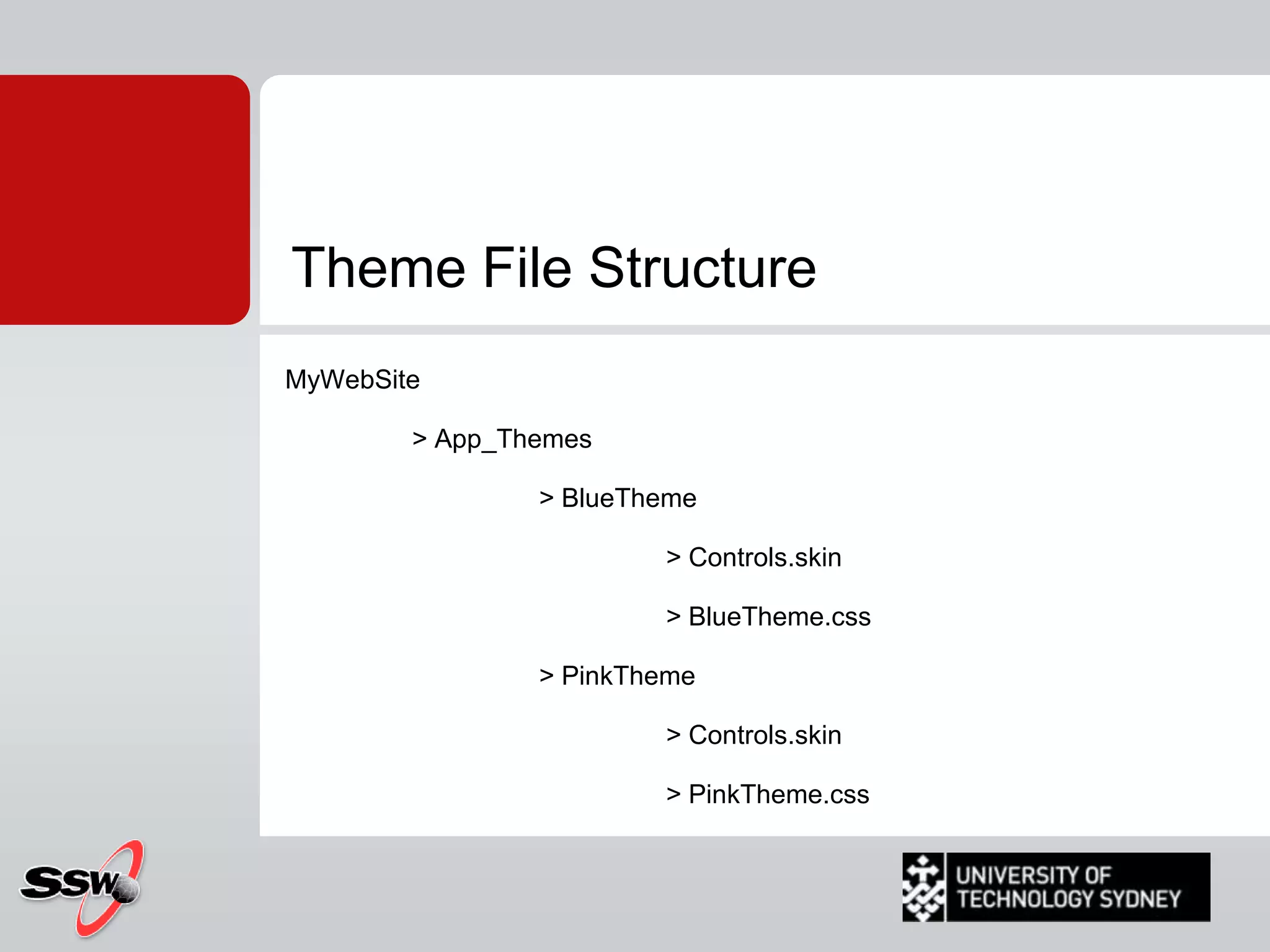 Theme File Structure

MyWebSite

> App_Themes

> BlueTheme

> Controls.skin

> BlueTheme.css

> PinkTheme

> Controls.skin

> PinkTheme.css

SSW

UNIVERSITY OF TECHNOLOGY SYDNEY